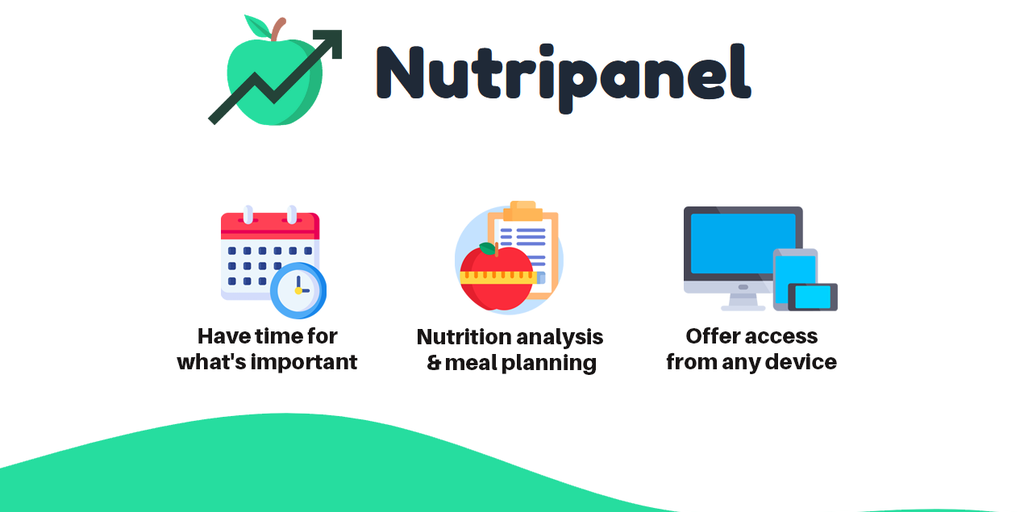 Nutripanel

Have time for what's important

Nutrition analysis & meal planning

Offer access from any device